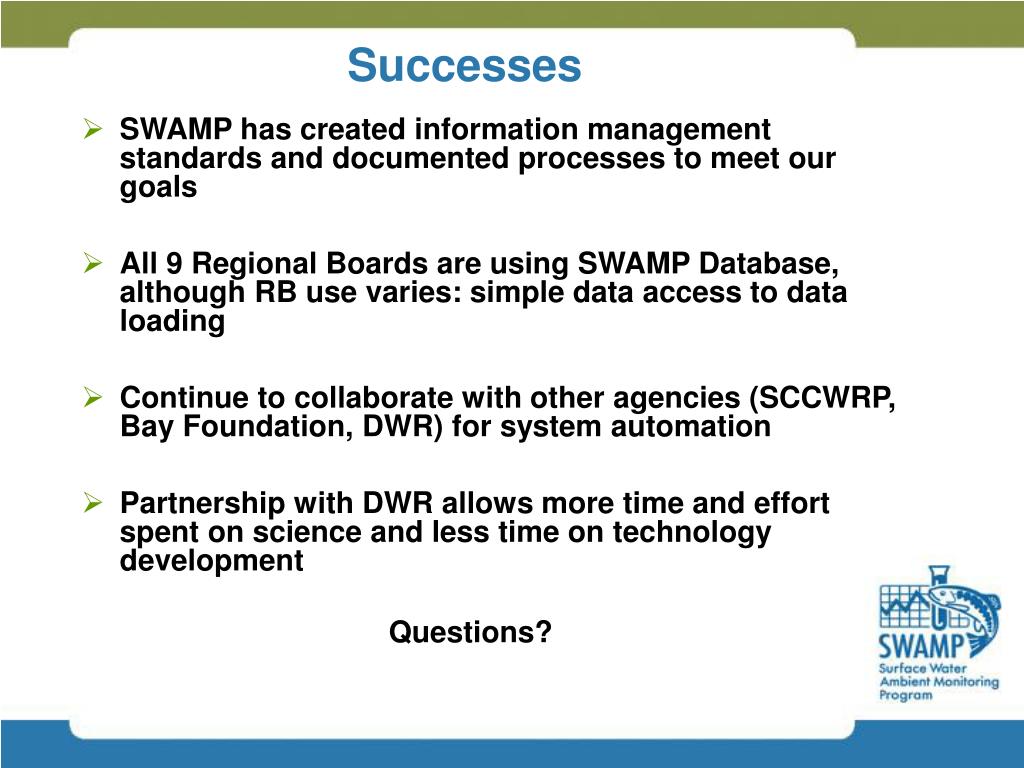 Successes

➢ SWAMP has created information management standards and documented processes to meet our goals

➢ All 9 Regional Boards are using SWAMP Database, although RB use varies: simple data access to data loading

➢ Continue to collaborate with other agencies (SCCWRP, Bay Foundation, DWR) for system automation

➢ Partnership with DWR allows more time and effort spent on science and less time on technology development

Questions?

SWAMP
Surface Water Ambient Monitoring Program